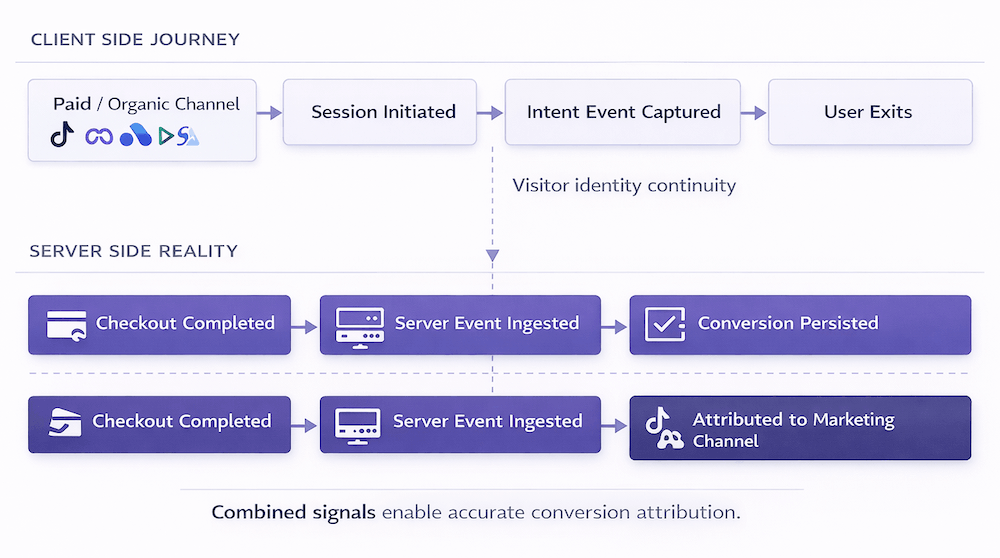 CLIENT SIDE JOURNEY

Paid / Organic Channel

Session Initiated

Intent Event Captured

User Exits

Visitor identity continuity

SERVER SIDE REALITY

Checkout Completed

Server Event Ingested

Conversion Persisted

Checkout Completed

Server Event Ingested

Attributed to Marketing Channel

Combined signals enable accurate conversion attribution.